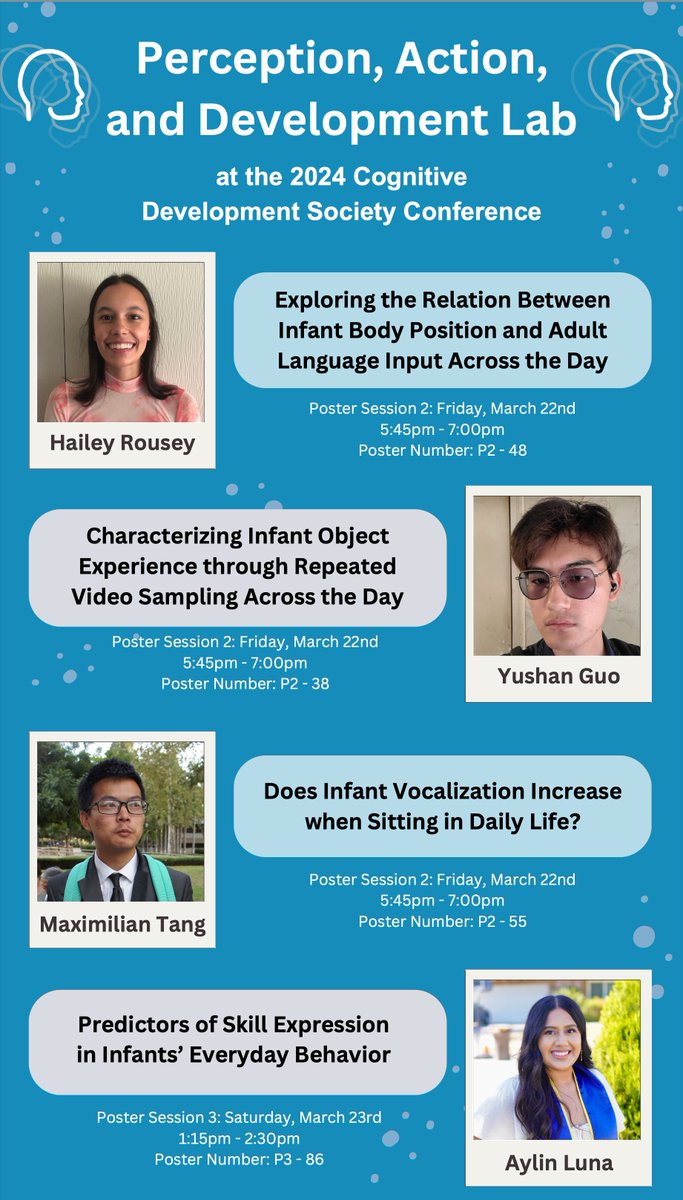 Perception, Action, and Development Lab

at the 2024 Cognitive Development Society Conference

Hailey Rousey

Exploring the Relation Between Infant Body Position and Adult Language Input Across the Day

Poster Session 2: Friday, March 22nd
5:45pm - 7:00pm
Poster Number: P2 - 48

Characterizing Infant Object Experience through Repeated Video Sampling Across the Day

Poster Session 2: Friday, March 22nd
5:45pm - 7:00pm
Poster Number: P2 - 38

Yushan Guo

Maximilian Tang

Does Infant Vocalization Increase when Sitting in Daily Life?

Poster Session 2: Friday, March 22nd
5:45pm - 7:00pm
Poster Number: P2 - 55

Predictors of Skill Expression in Infants' Everyday Behavior

Poster Session 3: Saturday, March 23rd
1:15pm - 2:30pm
Poster Number: P3 - 86

Aylin Luna